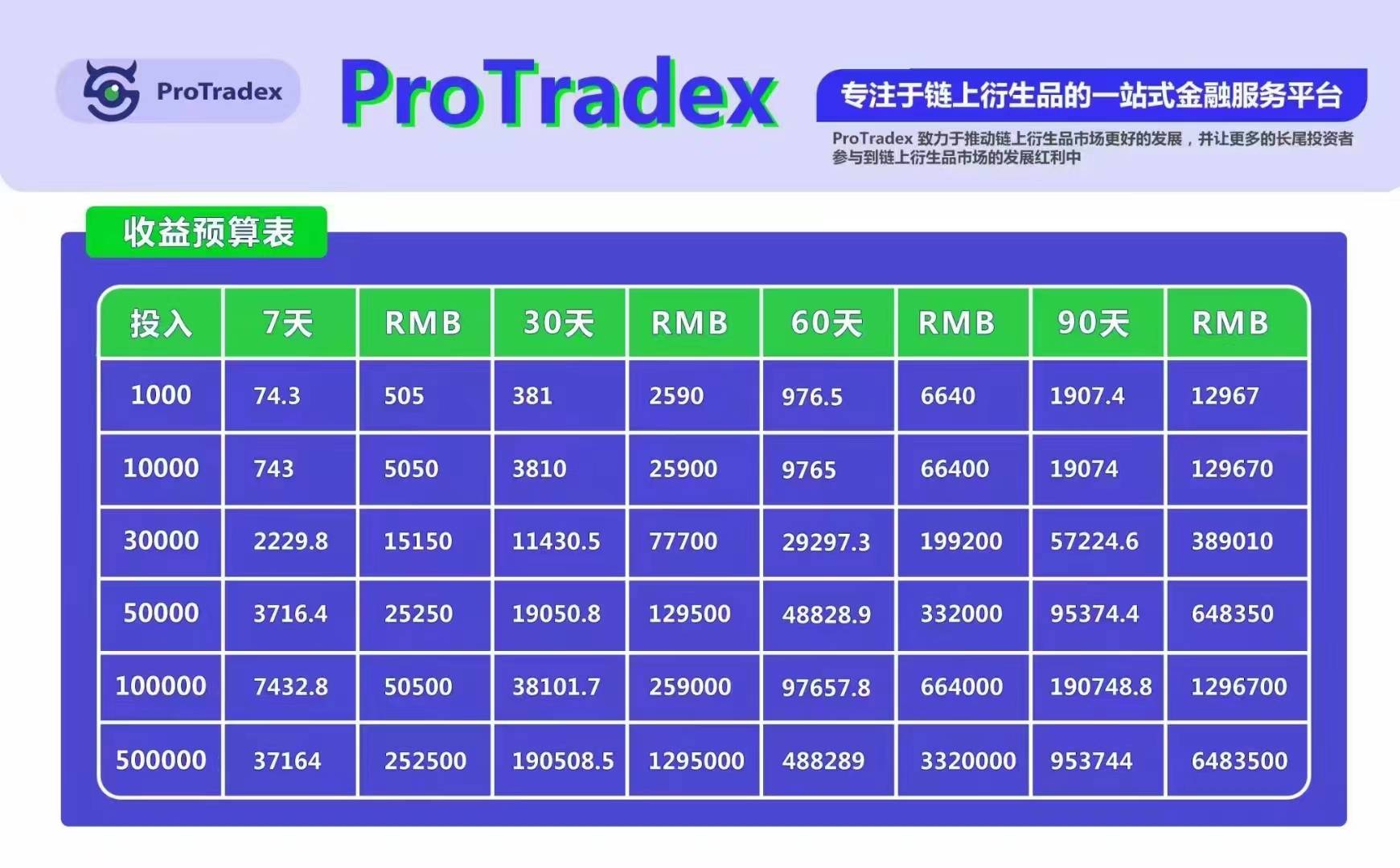 ProTradex

ProTradex

专注于链上衍生品的一站式金融服务平台

ProTradex 致力于推动链上衍生品市场更好的发展，并让更多的长尾投资者参与到链上衍生品市场的发展红利中

收益预算表

| 投入 | 7天 | RMB | 30天 | RMB | 60天 | RMB | 90天 | RMB |
|---|---|---|---|---|---|---|---|---|
| 1000 | 74.3 | 505 | 381 | 2590 | 976.5 | 6640 | 1907.4 | 12967 |
| 10000 | 743 | 5050 | 3810 | 25900 | 9765 | 66400 | 19074 | 129670 |
| 30000 | 2229.8 | 15150 | 11430.5 | 77700 | 29297.3 | 199200 | 57224.6 | 389010 |
| 50000 | 3716.4 | 25250 | 19050.8 | 129500 | 48828.9 | 332000 | 95374.4 | 648350 |
| 100000 | 7432.8 | 50500 | 38101.7 | 259000 | 97657.8 | 664000 | 190748.8 | 1296700 |
| 500000 | 37164 | 252500 | 190508.5 | 1295000 | 488289 | 3320000 | 953744 | 6483500 |